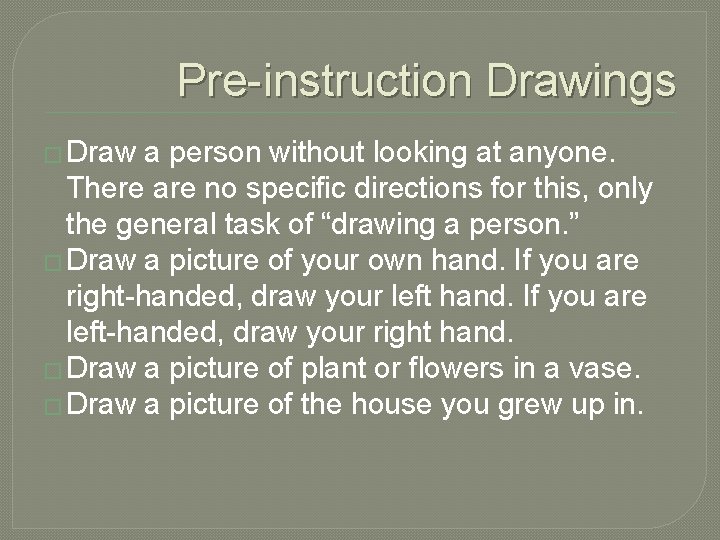 Pre-instruction Drawings

Draw a person without looking at anyone. There are no specific directions for this, only the general task of “drawing a person.”

Draw a picture of your own hand. If you are right-handed, draw your left hand. If you are left-handed, draw your right hand.

Draw a picture of plant or flowers in a vase.

Draw a picture of the house you grew up in.